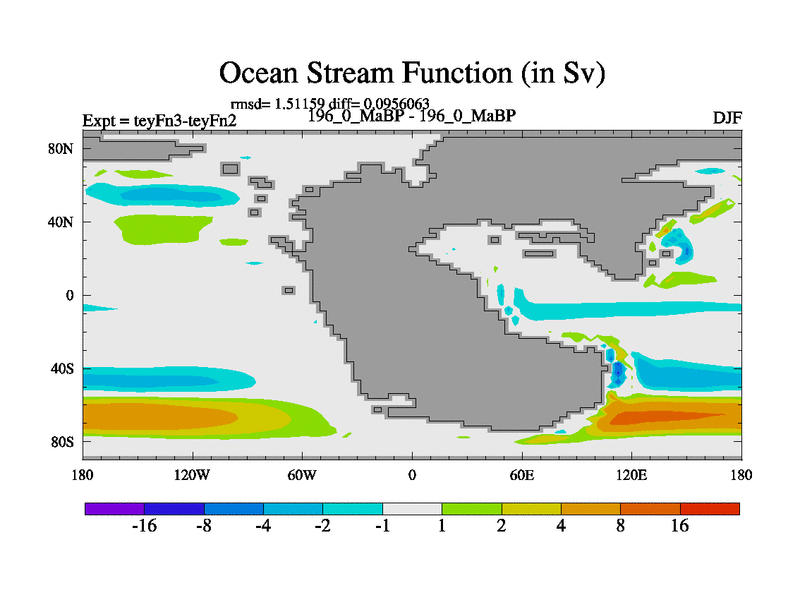 Ocean Stream Function (in Sv)

rmsd= 1.51159 diff= 0.0956063

Expt = teyFn3-teyFn2

196_0_MaBP - 196_0_MaBP

DJF

80N
40N
0
40S
80S

180
120W
60W
0
60E
120E
180

-16
-8
-4
-2
-1
1
2
4
8
16